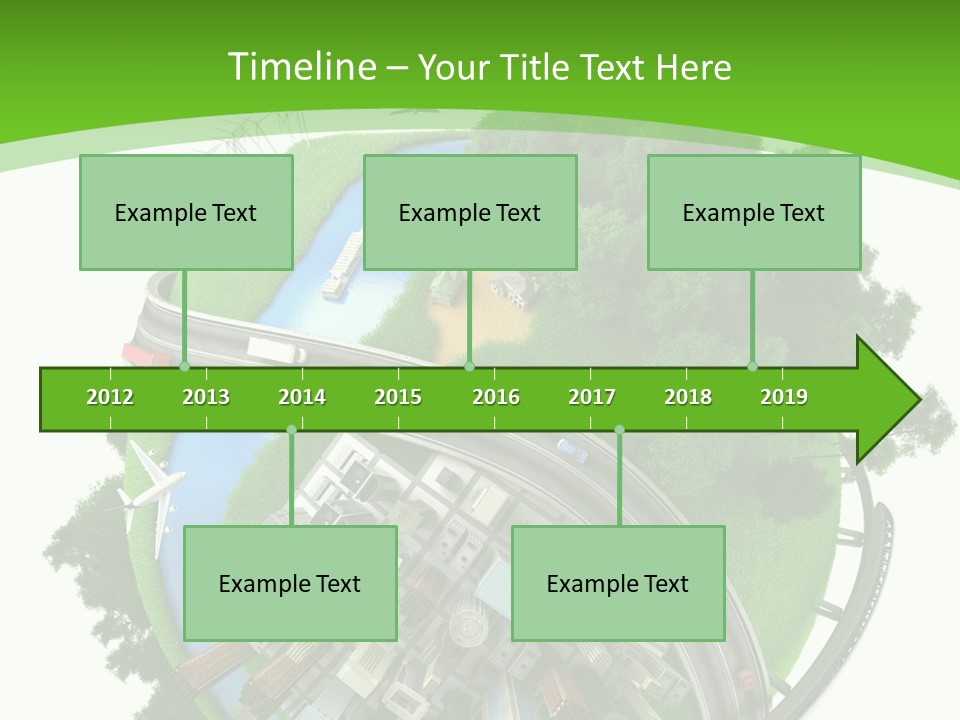 Timeline – Your Title Text Here

Example Text

Example Text

Example Text

2012 2013 2014 2015 2016 2017 2018 2019

Example Text

Example Text